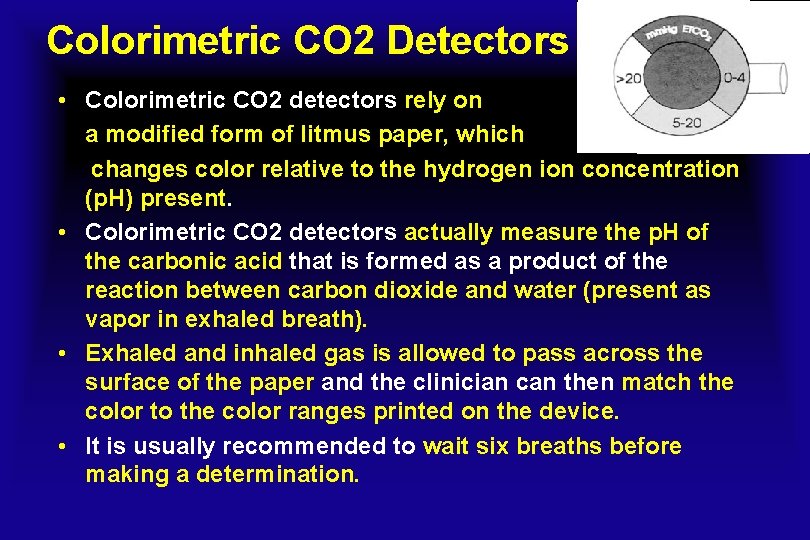 Colorimetric CO2 Detectors

mmHg $ETCO_2$

>20

0-4

5-20

• Colorimetric CO2 detectors rely on a modified form of litmus paper, which changes color relative to the hydrogen ion concentration (pH) present.

• Colorimetric CO2 detectors actually measure the pH of the carbonic acid that is formed as a product of the reaction between carbon dioxide and water (present as vapor in exhaled breath).

• Exhaled and inhaled gas is allowed to pass across the surface of the paper and the clinician can then match the color to the color ranges printed on the device.

• It is usually recommended to wait six breaths before making a determination.